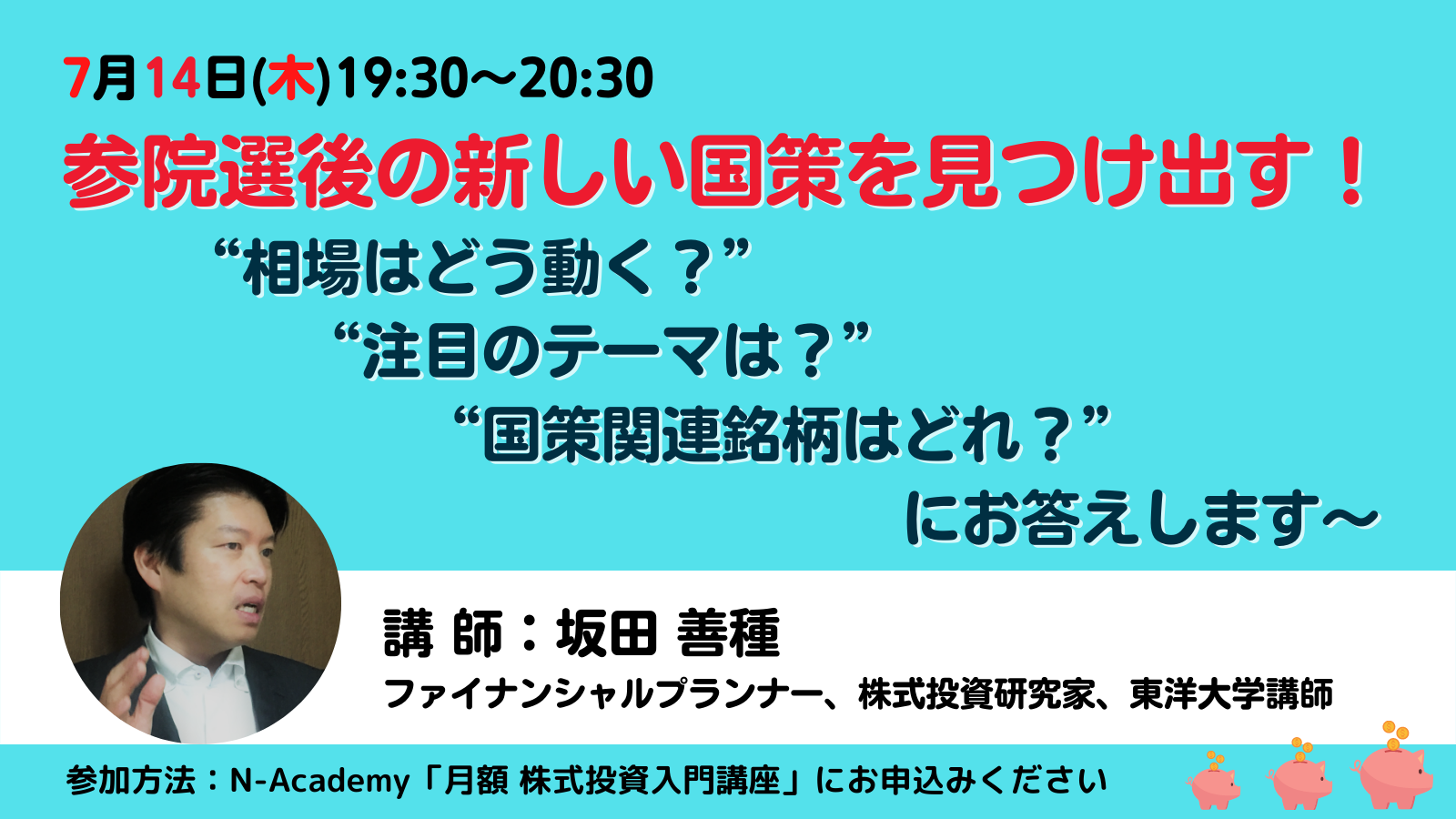 7月14日(木)19:30～20:30
参院選後の新しい国策を見つけ出す！

“相場はどう動く？”
“注目のテーマは？”
“国策関連銘柄はどれ？”
にお答えします～

講 師：坂田 善種
ファイナンシャルプランナー、株式投資研究家、東洋大学講師

参加方法：N-Academy「月額 株式投資入門講座」にお申込みください